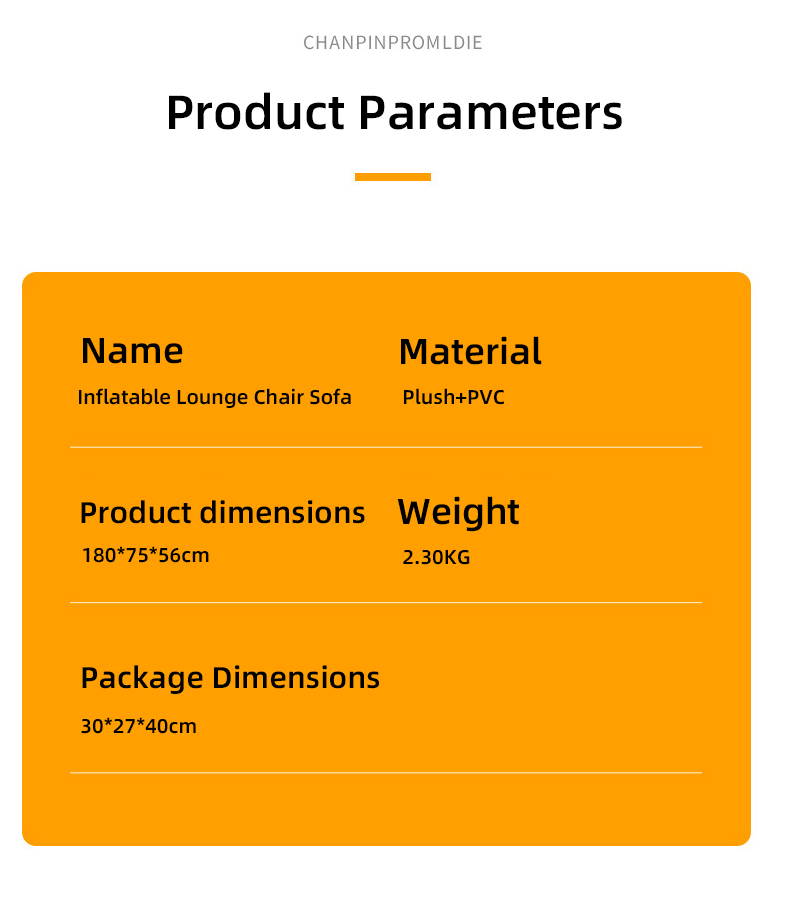 CHANPINPROMLDIE

Product Parameters

Name
Inflatable Lounge Chair Sofa

Material
Plush+PVC

Product dimensions
180*75*56cm

Weight
2.30KG

Package Dimensions
30*27*40cm